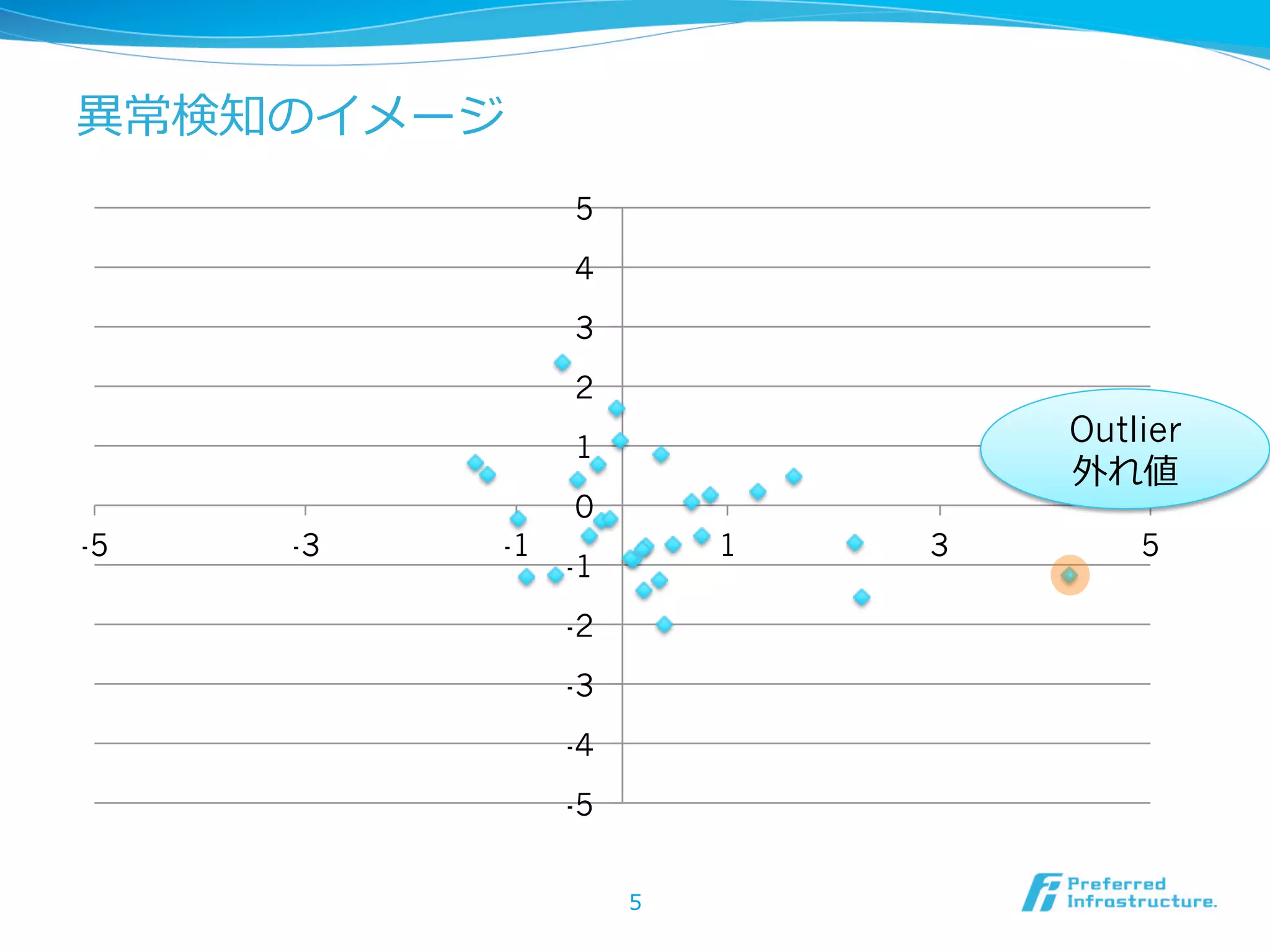 異常検知のイメージ

5
4
3
2
1
0
-1
-2
-3
-4
-5

-5
-3
-1
1
3
5

Outlier
外れ値

5

Preferred Infrastructure.